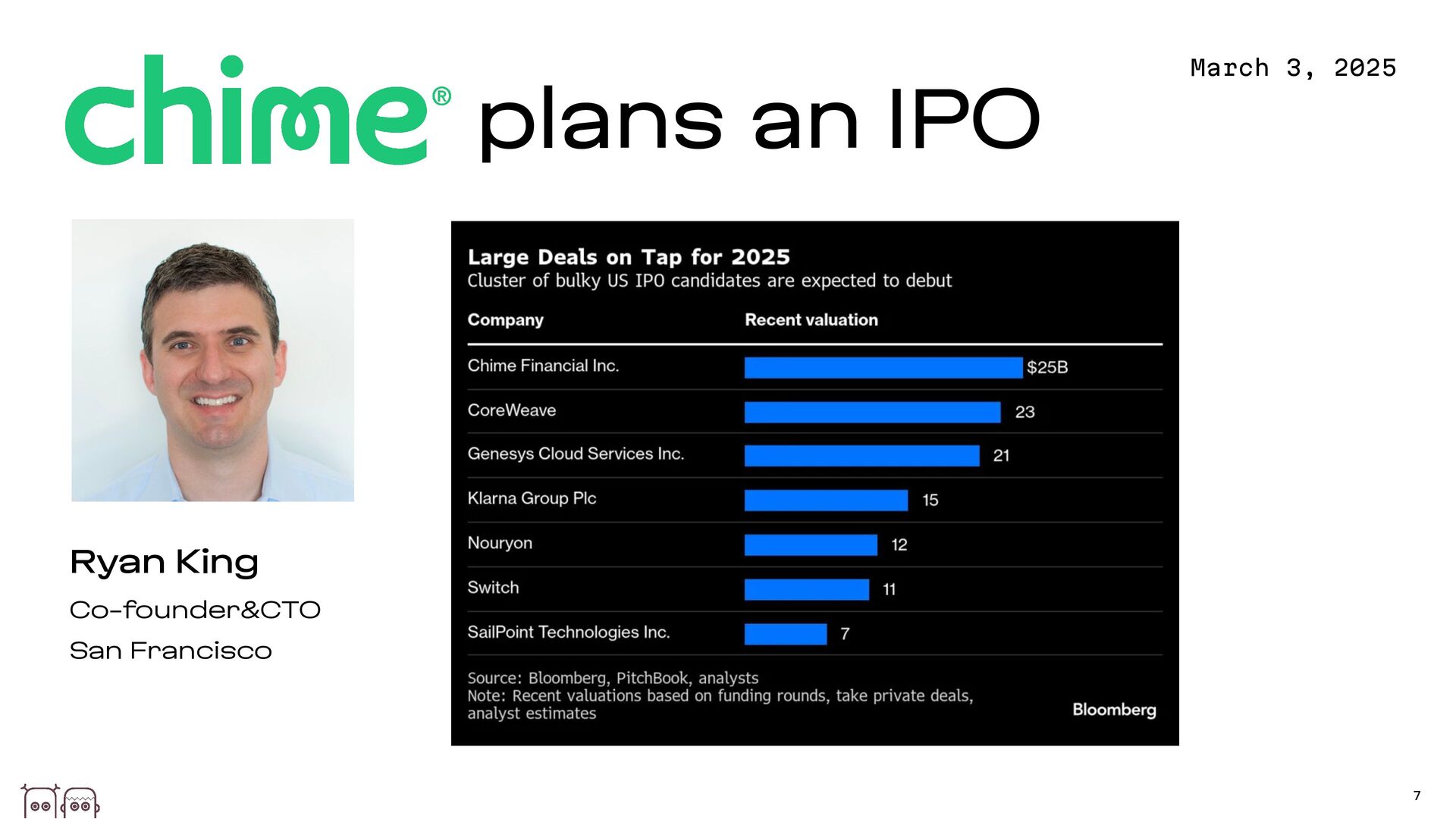 chime® plans an IPO

March 3, 2025

Ryan King
Co-founder&CTO
San Francisco

Large Deals on Tap for 2025
Cluster of bulky US IPO candidates are expected to debut

| Company | Recent valuation |
|---|---|
| Chime Financial Inc. | $25B |
| CoreWeave | 23 |
| Genesys Cloud Services Inc. | 21 |
| Klarna Group Plc | 15 |
| Nouryon | 12 |
| Switch | 11 |
| SailPoint Technologies Inc. | 7 |

Source: Bloomberg, PitchBook, analysts
Note: Recent valuations based on funding rounds, take private deals, analyst estimates

Bloomberg

7